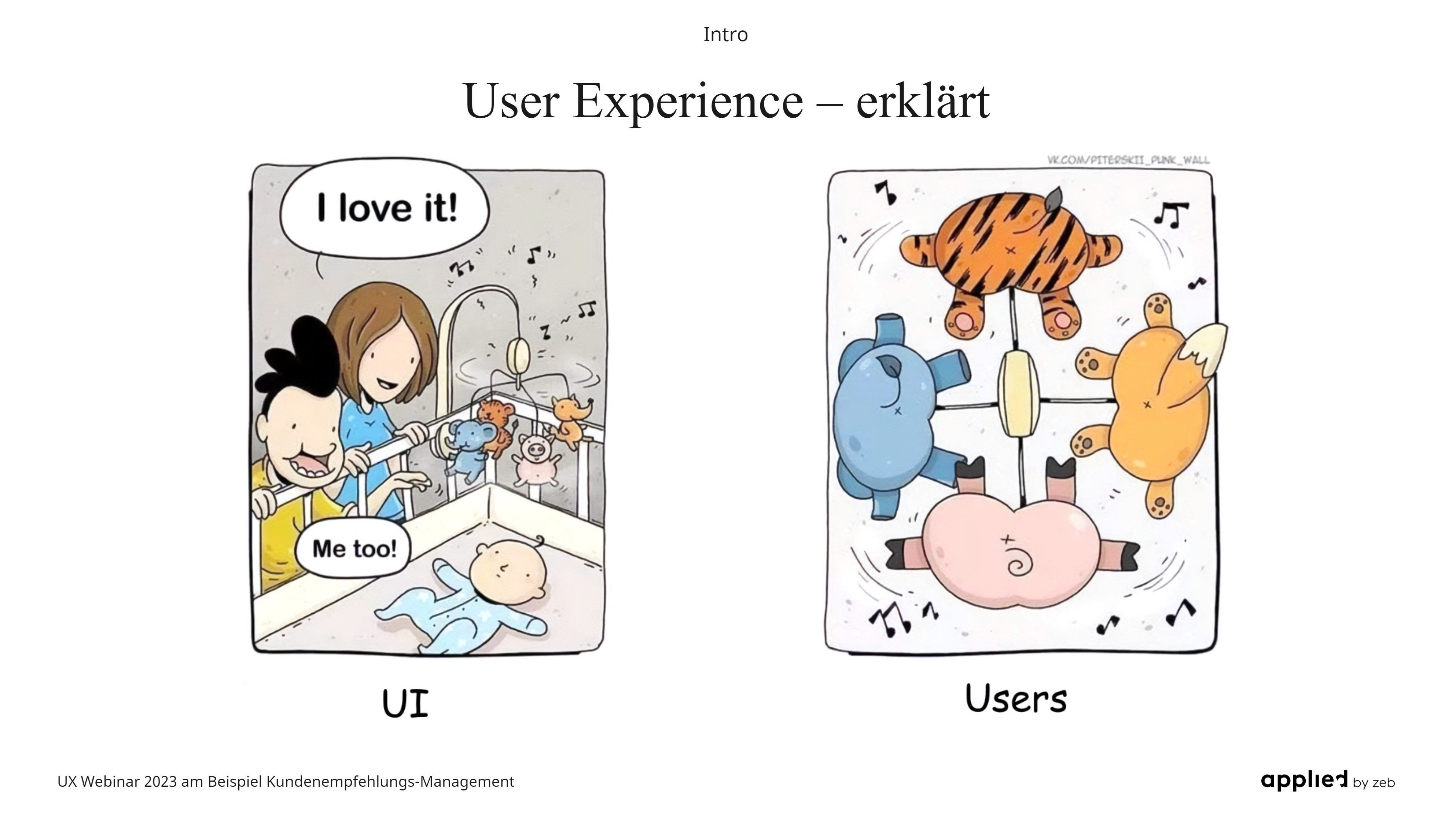 Intro

User Experience – erklärt

I love it!

Me too!

UI

VK.COM/PITERSKII_PUNK_WALL

Users

UX Webinar 2023 am Beispiel Kundenempfehlungs-Management

applied by zeb